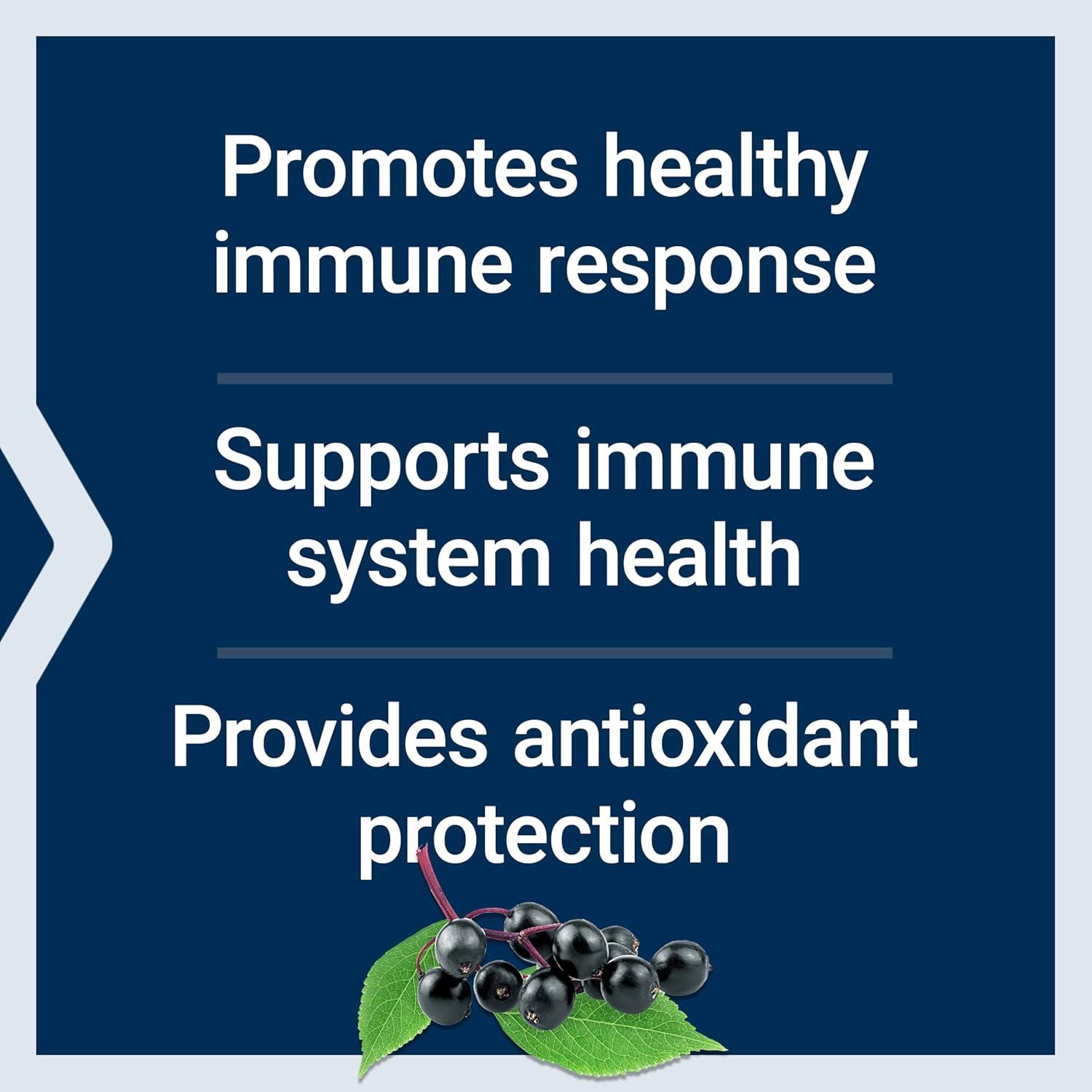 Promotes healthy immune response

Supports immune system health

Provides antioxidant protection